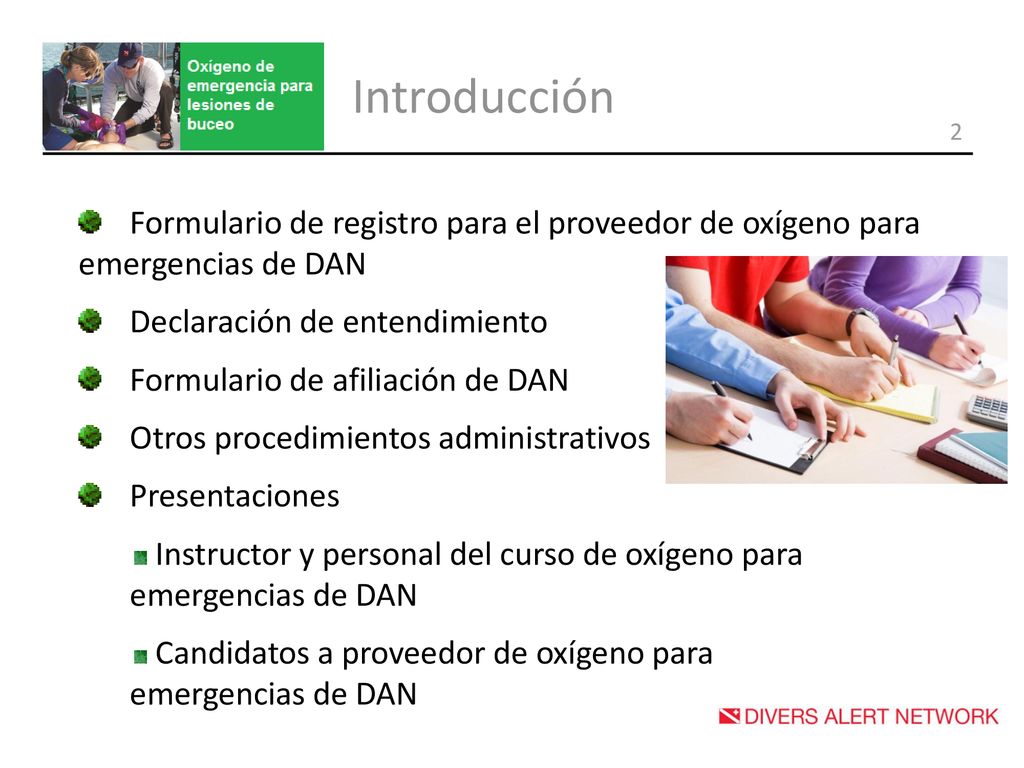 Oxígeno de emergencia para lesiones de buceo

Introducción

2

Formulario de registro para el proveedor de oxígeno para emergencias de DAN

Declaración de entendimiento

Formulario de afiliación de DAN

Otros procedimientos administrativos

Presentaciones

Instructor y personal del curso de oxígeno para emergencias de DAN

Candidatos a proveedor de oxígeno para emergencias de DAN

DIVERS ALERT NETWORK